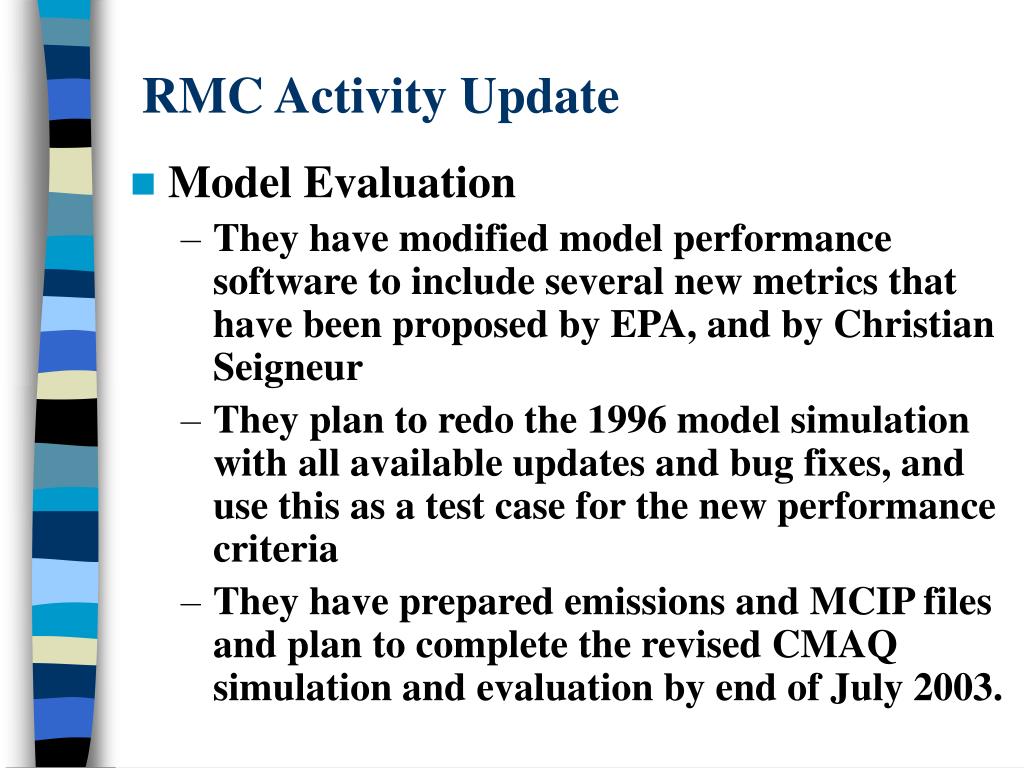 RMC Activity Update

Model Evaluation

– They have modified model performance software to include several new metrics that have been proposed by EPA, and by Christian Seigneur

– They plan to redo the 1996 model simulation with all available updates and bug fixes, and use this as a test case for the new performance criteria

– They have prepared emissions and MCIP files and plan to complete the revised CMAQ simulation and evaluation by end of July 2003.